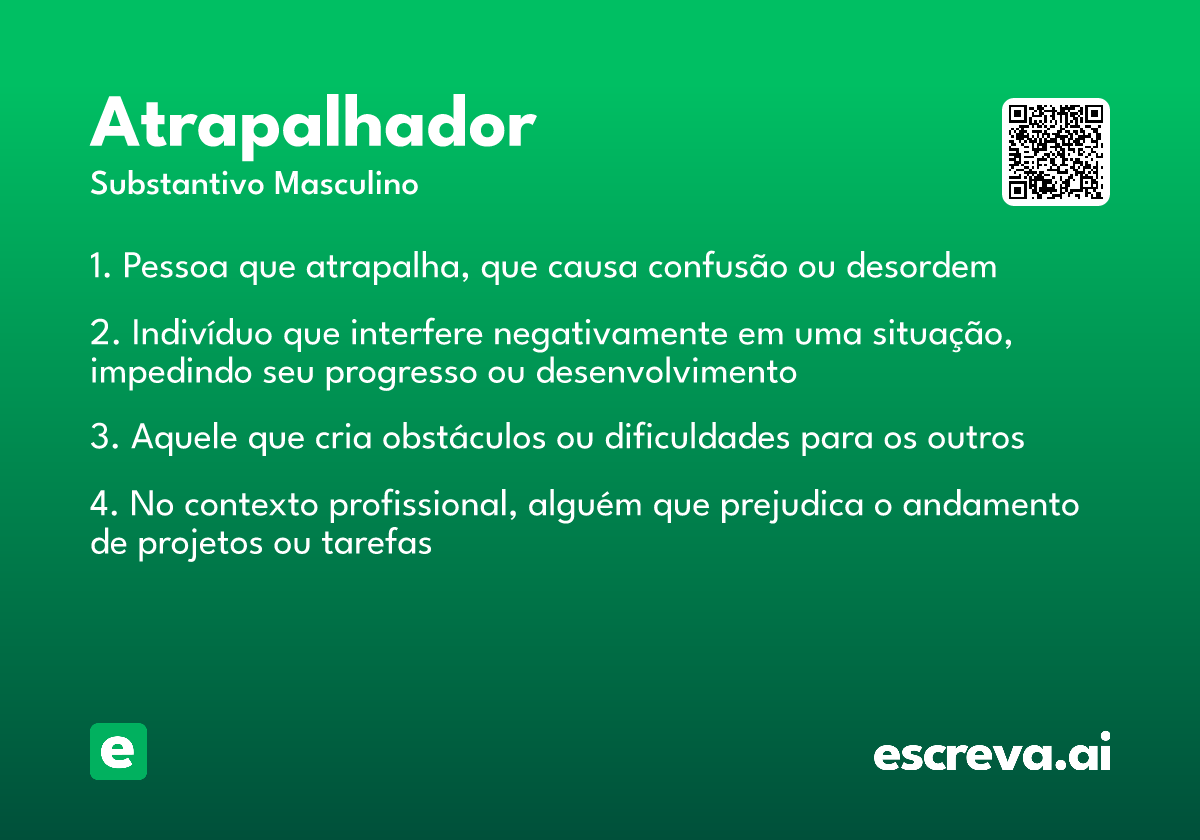 Atrapalhador
Substantivo Masculino

1. Pessoa que atrapalha, que causa confusão ou desordem

2. Indivíduo que interfere negativamente em uma situação, impedindo seu progresso ou desenvolvimento

3. Aquele que cria obstáculos ou dificuldades para os outros

4. No contexto profissional, alguém que prejudica o andamento de projetos ou tarefas

e

escreva.ai